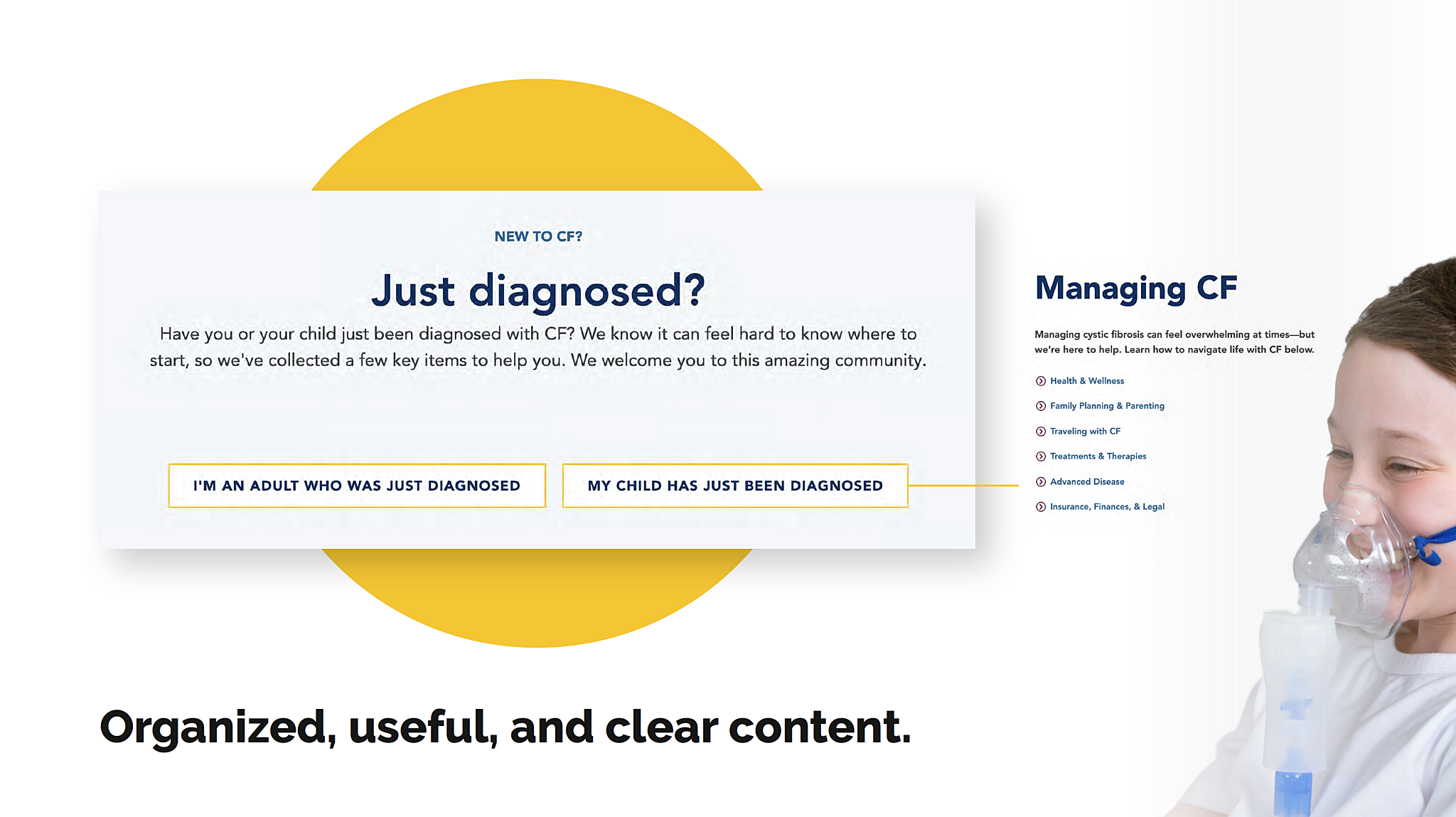 NEW TO CF?

Just diagnosed?

Have you or your child just been diagnosed with CF? We know it can feel hard to know where to start, so we've collected a few key items to help you. We welcome you to this amazing community.

I'M AN ADULT WHO WAS JUST DIAGNOSED

MY CHILD HAS JUST BEEN DIAGNOSED

Managing CF

Managing cystic fibrosis can feel overwhelming at times—but we're here to help. Learn how to navigate life with CF below.

Health & Wellness

Family Planning & Parenting

Traveling with CF

Treatments & Therapies

Advanced Disease

Insurance, Finances, & Legal

Organized, useful, and clear content.